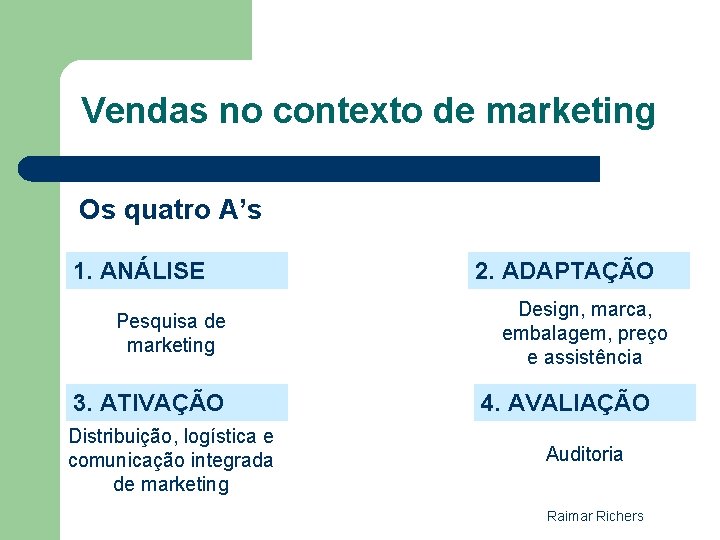 Vendas no contexto de marketing

Os quatro A's

1. ANÁLISE

Pesquisa de marketing

2. ADAPTAÇÃO

Design, marca, embalagem, preço e assistência

3. ATIVAÇÃO

Distribuição, logística e comunicação integrada de marketing

4. AVALIAÇÃO

Auditoria

Raimar Richers